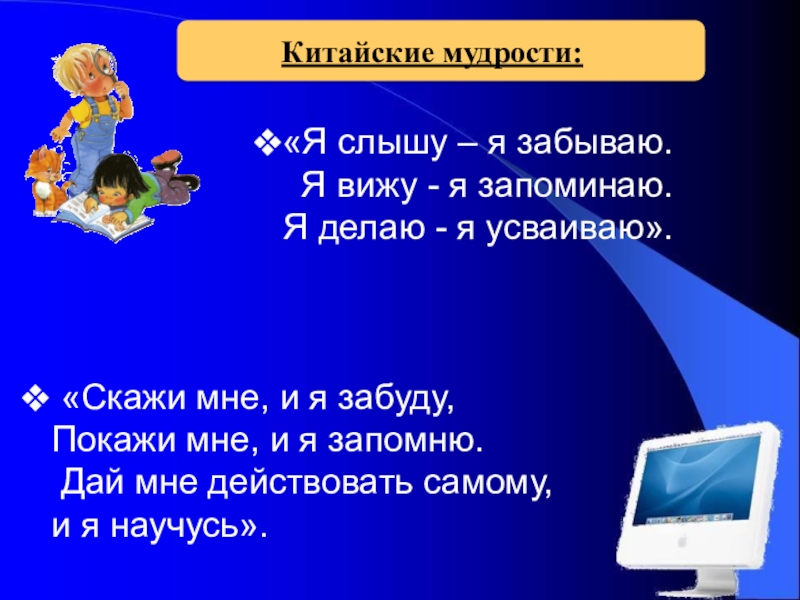 Китайские мудрости:

❖«Я слышу – я забываю.
Я вижу - я запоминаю.
Я делаю - я усваиваю».

❖ «Скажи мне, и я забуду,
Покажи мне, и я запомню.
Дай мне действовать самому,
и я научусь».